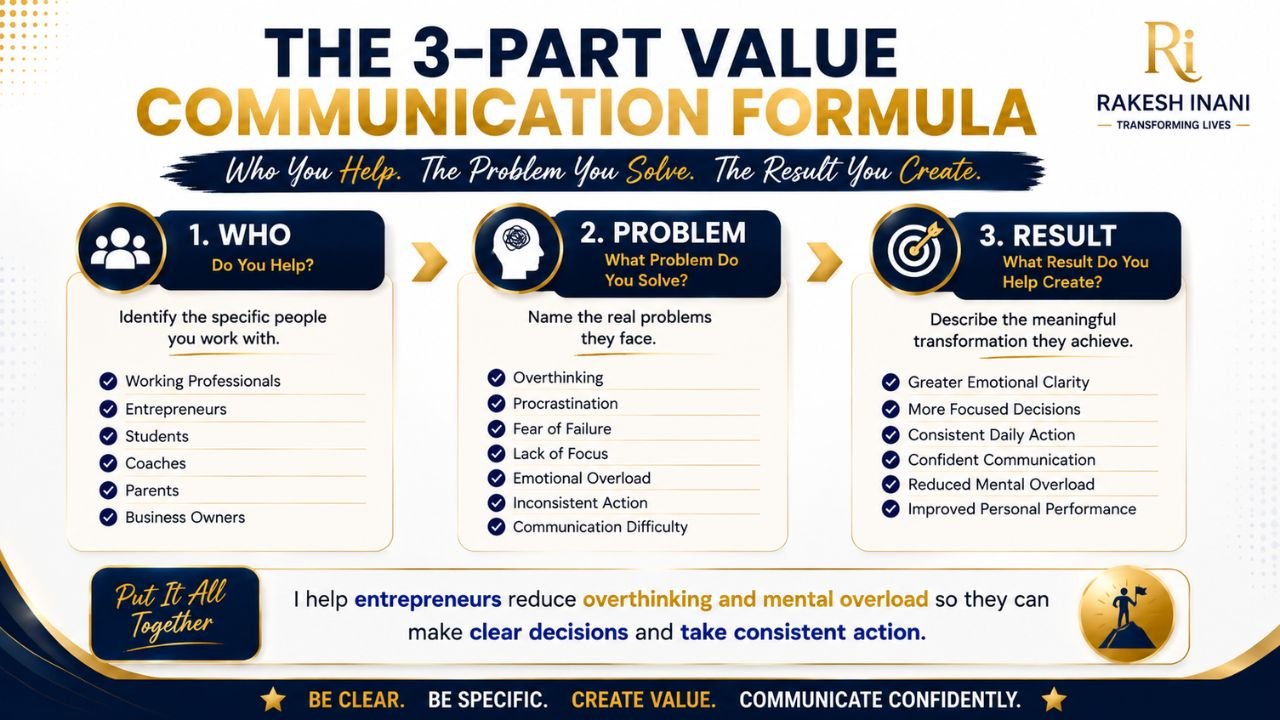 THE 3-PART VALUE COMMUNICATION FORMULA

Ri
RAKESH INANI
TRANSFORMING LIVES

Who You Help. The Problem You Solve. The Result You Create.

1. WHO
Do You Help?

Identify the specific people you work with.

Working Professionals
Entrepreneurs
Students
Coaches
Parents
Business Owners

2. PROBLEM
What Problem Do You Solve?

Name the real problems they face.

Overthinking
Procrastination
Fear of Failure
Lack of Focus
Emotional Overload
Inconsistent Action
Communication Difficulty

3. RESULT
What Result Do You Help Create?

Describe the meaningful transformation they achieve.

Greater Emotional Clarity
More Focused Decisions
Consistent Daily Action
Confident Communication
Reduced Mental Overload
Improved Personal Performance

Put It All Together

I help entrepreneurs reduce overthinking and mental overload so they can make clear decisions and take consistent action.

BE CLEAR. BE SPECIFIC. CREATE VALUE. COMMUNICATE CONFIDENTLY.